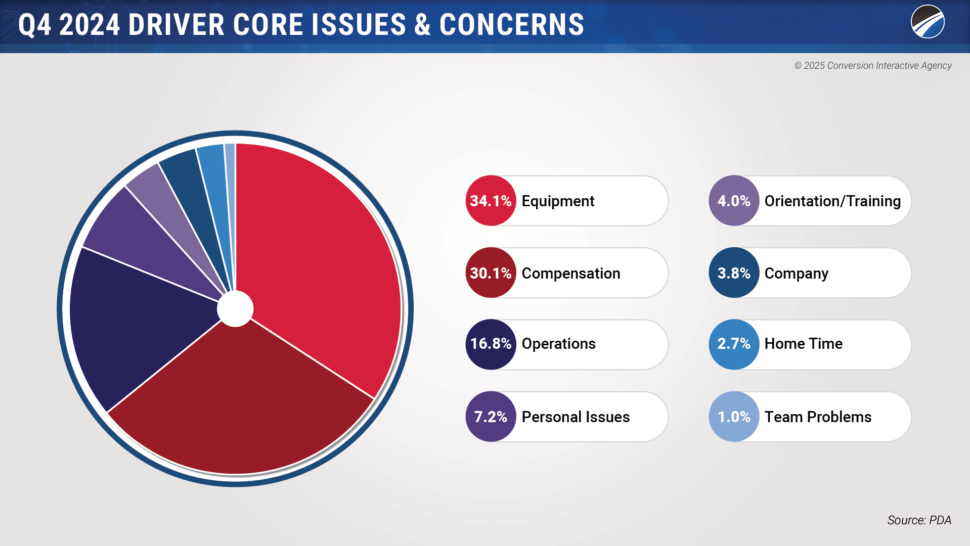 Q4 2024 DRIVER CORE ISSUES & CONCERNS

© 2025 Conversion Interactive Agency

34.1% Equipment

30.1% Compensation

16.8% Operations

7.2% Personal Issues

4.0% Orientation/Training

3.8% Company

2.7% Home Time

1.0% Team Problems

Source: PDA